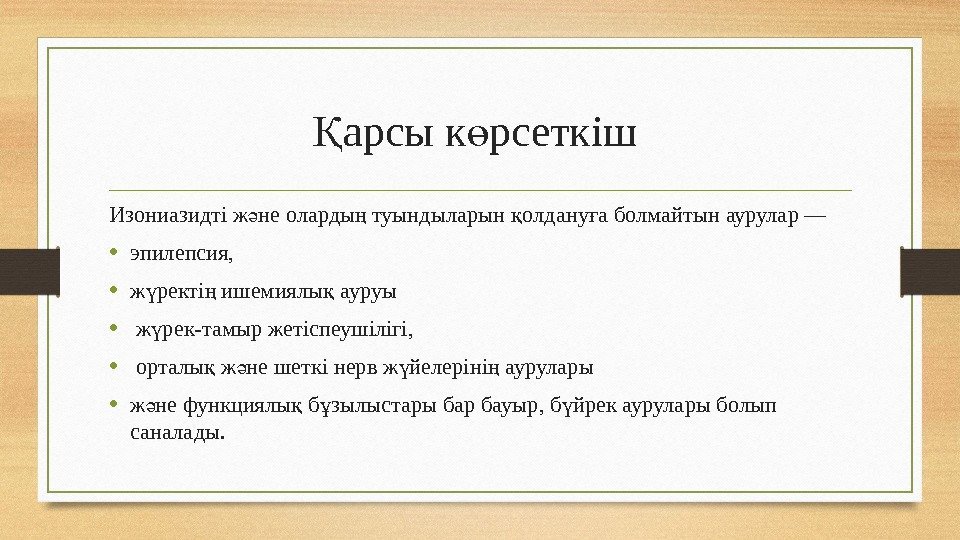 Қарсы көрсеткіш

Изониазидті және олардың туындыларын қолдануға болмайтын аурулар —

• эпилепсия,

• жүректің ишемиялық ауруы

• жүрек-тамыр жетіспеушілігі,

• орталық және шеткі нерв жүйелерінің аурулары

• және функциялық бұзылыстары бар бауыр, бүйрек аурулары болып саналады.